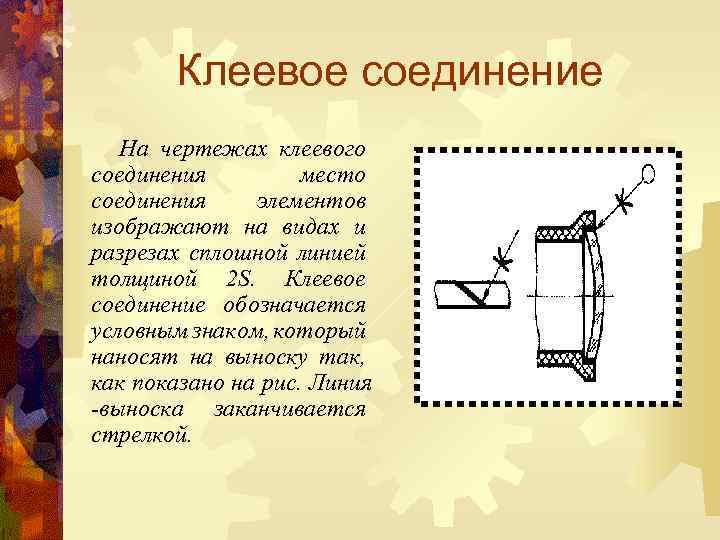 Клеевое соединение

На чертежах клеевого соединения место соединения элементов изображают на видах и разрезах сплошной линией толщиной 2S. Клеевое соединение обозначается условным знаком, который наносят на выноску так, как показано на рис. Линия -выноска заканчивается стрелкой.